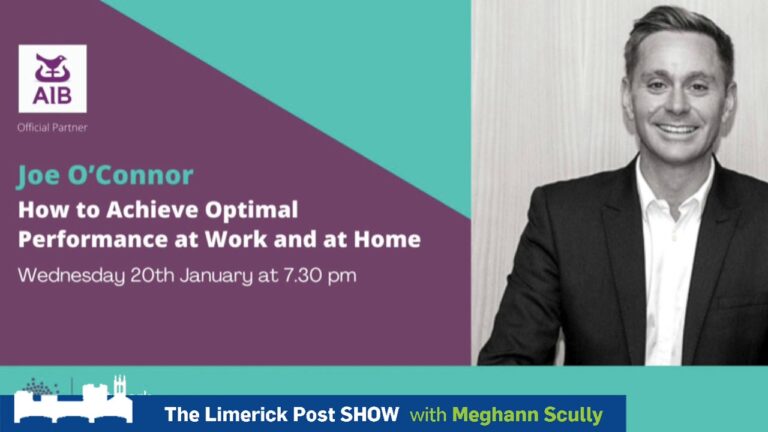 AIB

Official Partner

Joe O'Connor

How to Achieve Optimal Performance at Work and at Home

Wednesday 20th January at 7.30 pm

The Limerick Post SHOW with Meghann Scully